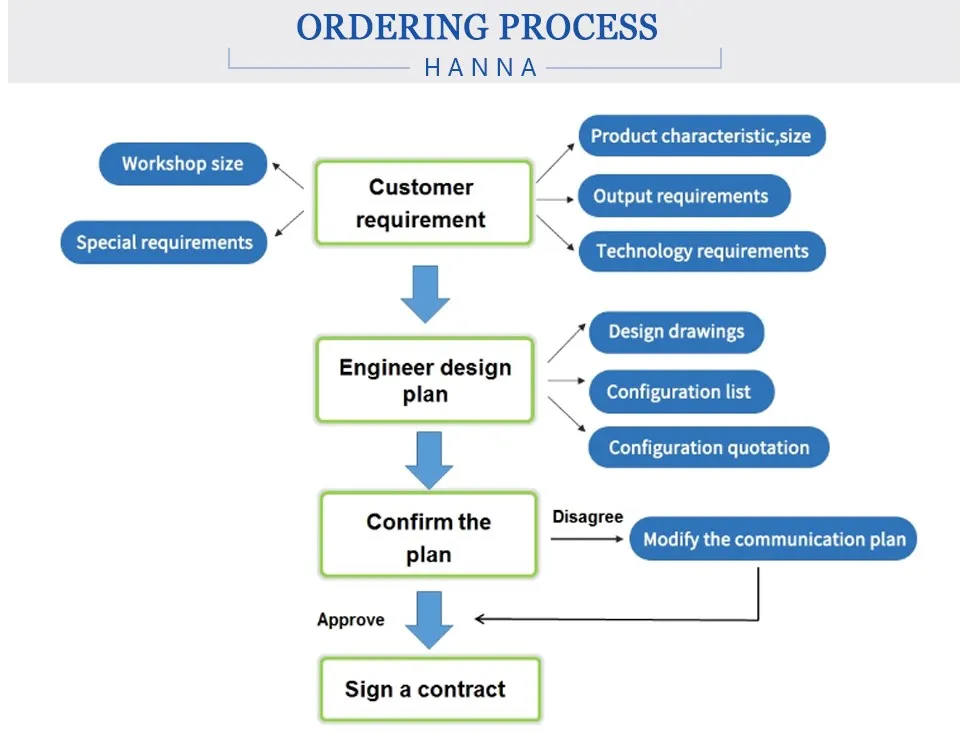 ORDERING PROCESS
HANNA

Workshop size

Special requirements

Customer requirement

Product characteristic,size

Output requirements

Technology requirements

Engineer design plan

Design drawings

Configuration list

Configuration quotation

Confirm the plan

Disagree

Modify the communication plan

Approve

Sign a contract